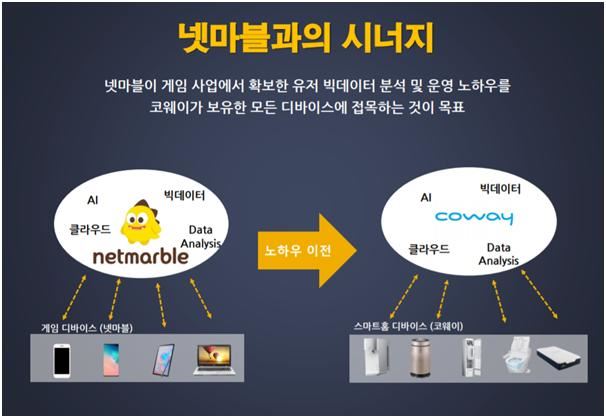 넷마블과의 시너지

넷마블이 게임 사업에서 확보한 유저 빅데이터 분석 및 운영 노하우를 코웨이가 보유한 모든 디바이스에 접목하는 것이 목표

AI
빅데이터
클라우드
Data Analysis
netmarble

노하우 이전

AI
빅데이터
coway
클라우드
Data Analysis

게임 디바이스 (넷마블)

스마트홈 디바이스 (코웨이)